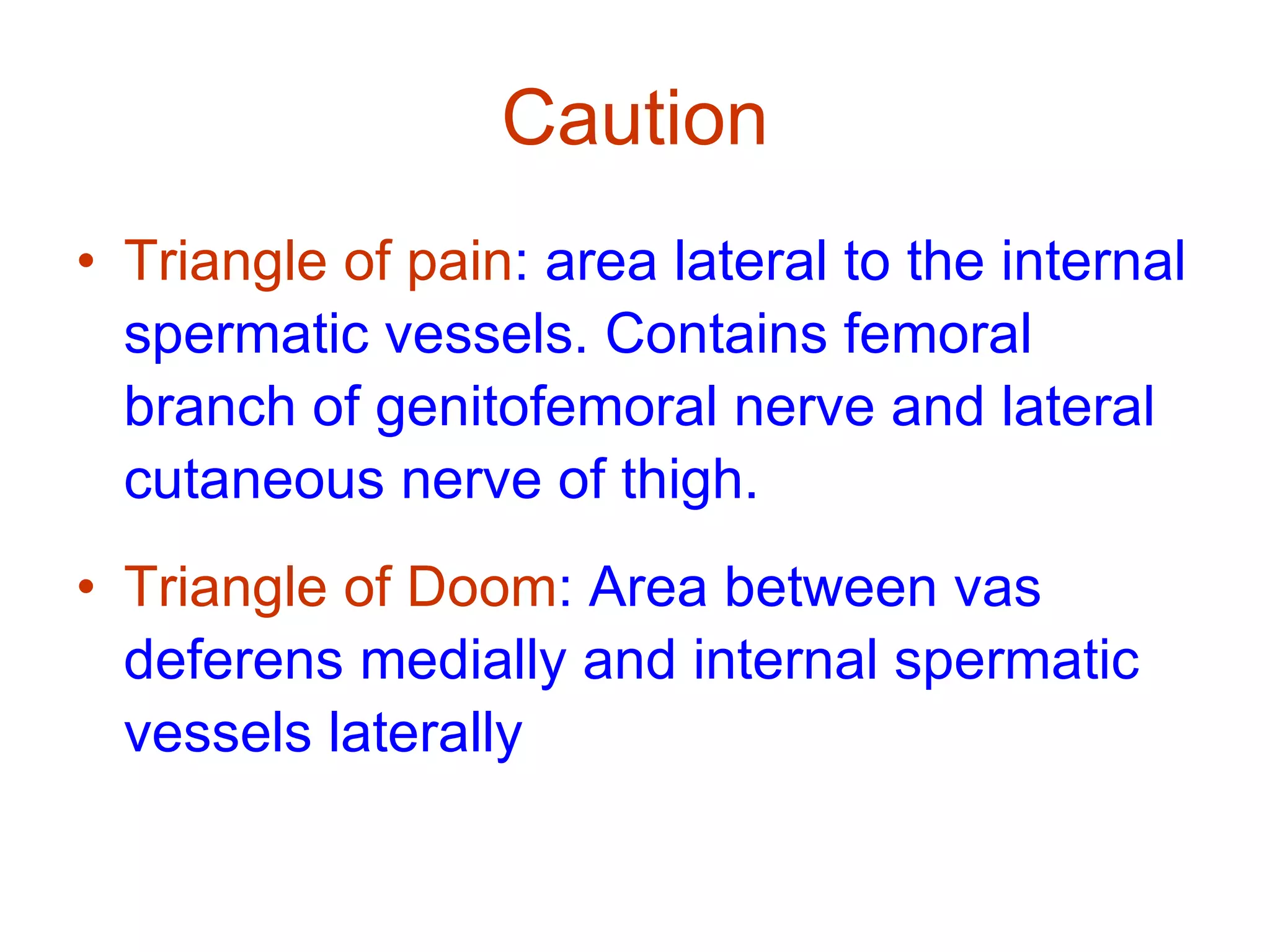 Caution

• Triangle of pain: area lateral to the internal spermatic vessels. Contains femoral branch of genitofemoral nerve and lateral cutaneous nerve of thigh.

• Triangle of Doom: Area between vas deferens medially and internal spermatic vessels laterally